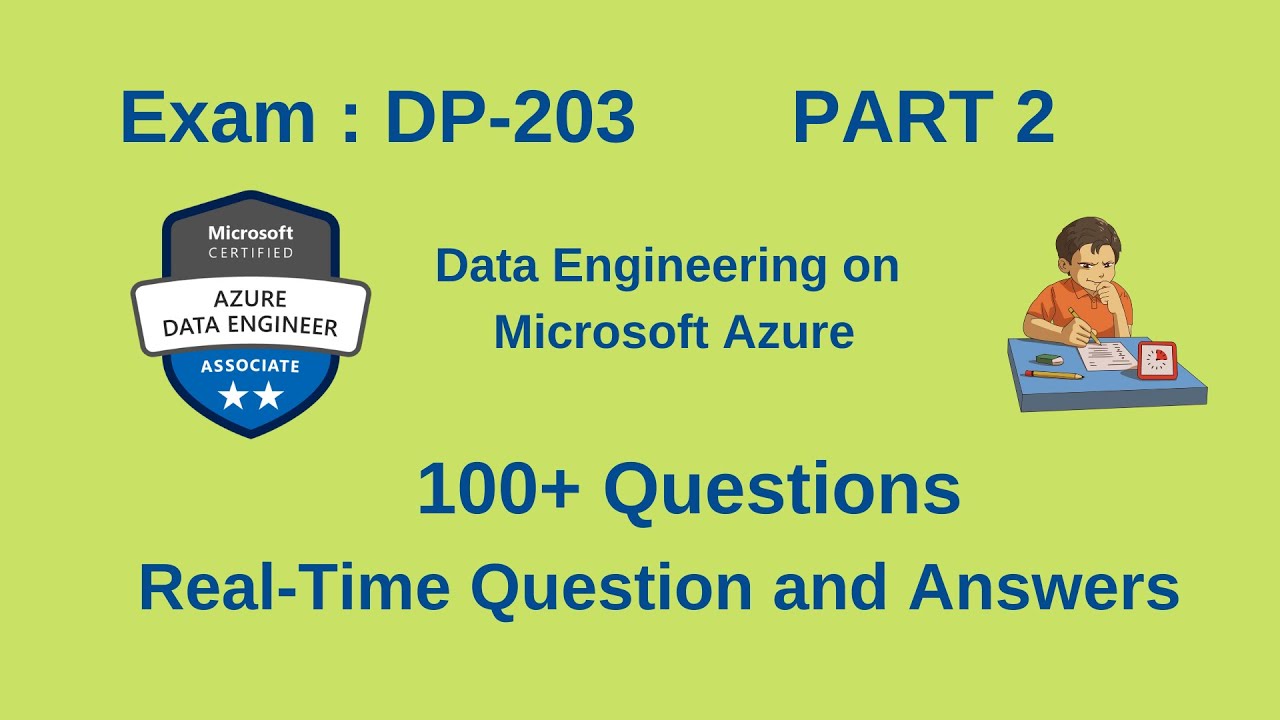 Exam : DP-203 PART 2

Microsoft
CERTIFIED
AZURE
DATA ENGINEER
ASSOCIATE

Data Engineering on
Microsoft Azure

100+ Questions

Real-Time Question and Answers